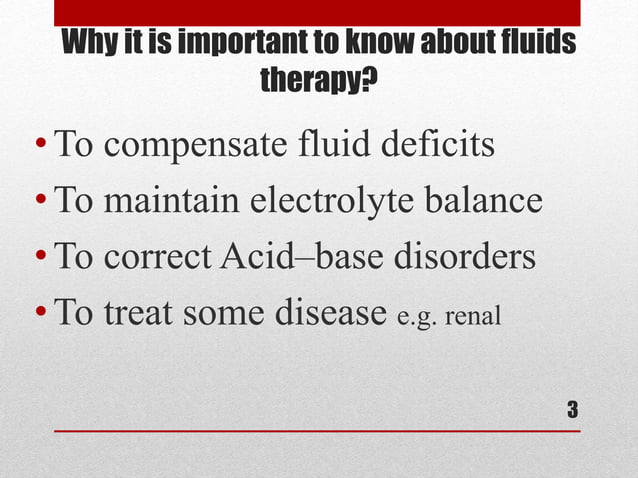 Why it is important to know about fluids therapy?

• To compensate fluid deficits
• To maintain electrolyte balance
• To correct Acid–base disorders
• To treat some disease e.g. renal

3